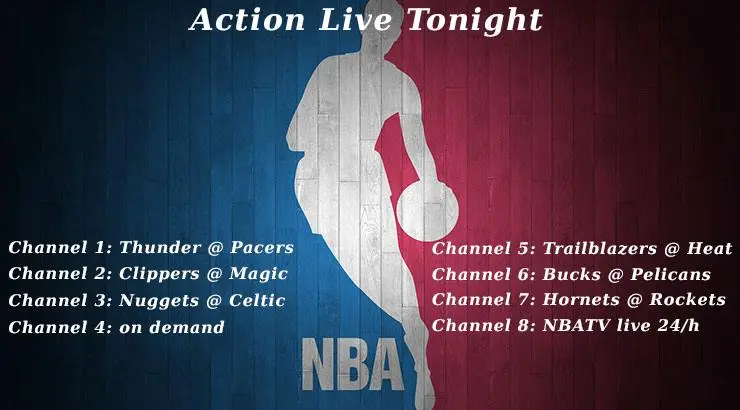 Action Live Tonight

Channel 1: Thunder @ Pacers
Channel 2: Clippers @ Magic
Channel 3: Nuggets @ Celtic
Channel 4: on demand

Channel 5: Trailblazers @ Heat
Channel 6: Bucks @ Pelicans
Channel 7: Hornets @ Rockets
Channel 8: NBATV live 24/h

NBA